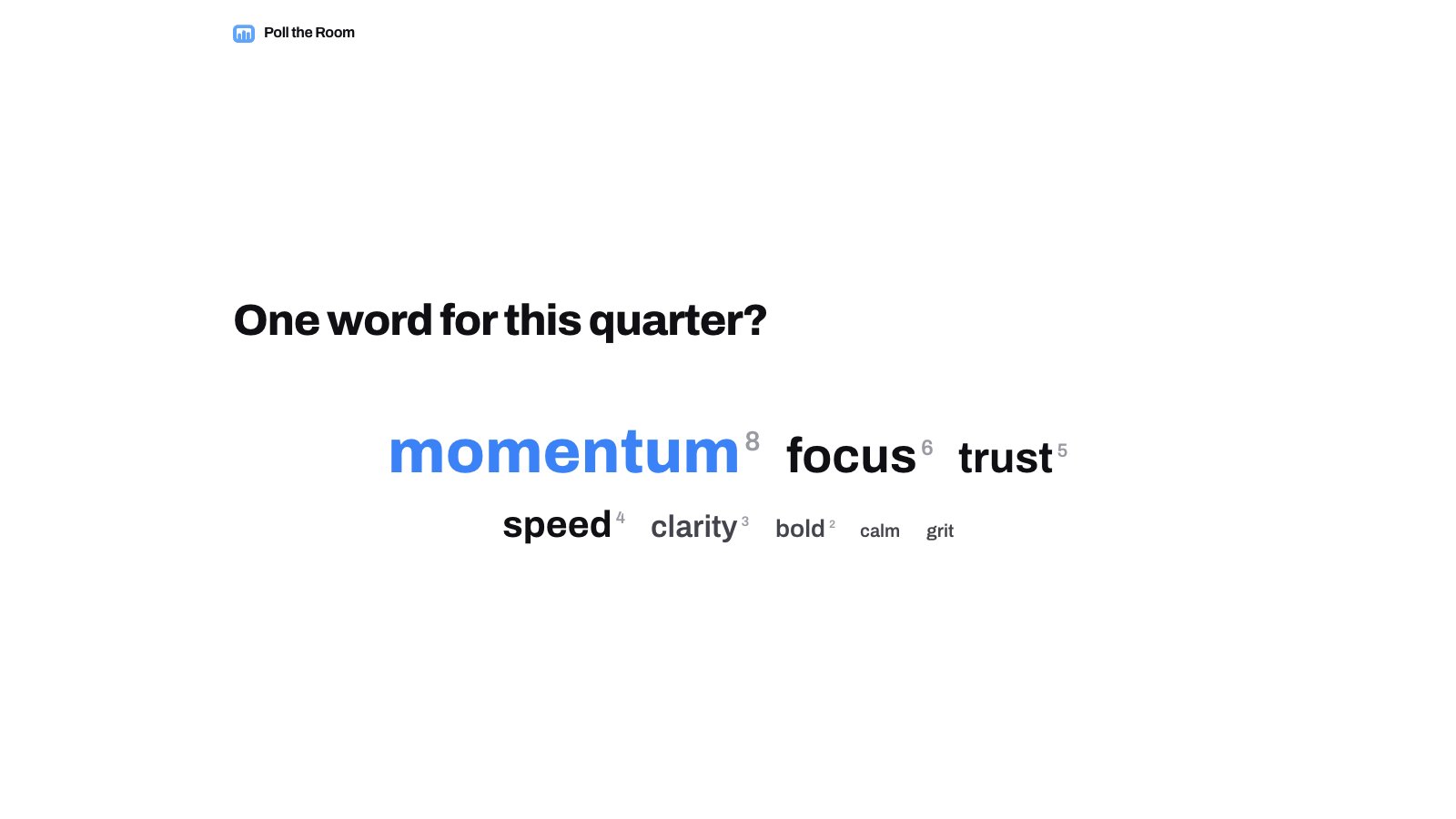 Poll the Room

One word for this quarter?

momentum 8 focus 6 trust 5
speed 4 clarity 3 bold 2 calm grit